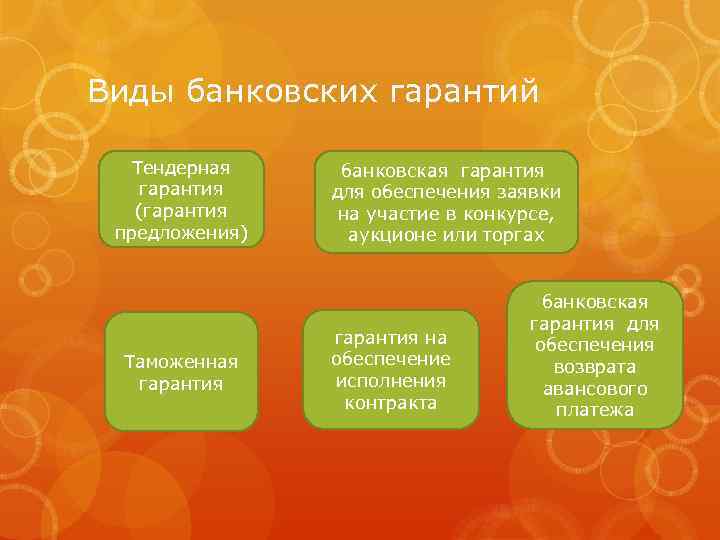 Виды банковских гарантий

Тендерная гарантия (гарантия предложения)

банковская гарантия для обеспечения заявки на участие в конкурсе, аукционе или торгах

Таможенная гарантия

гарантия на обеспечение исполнения контракта

банковская гарантия для обеспечения возврата авансового платежа